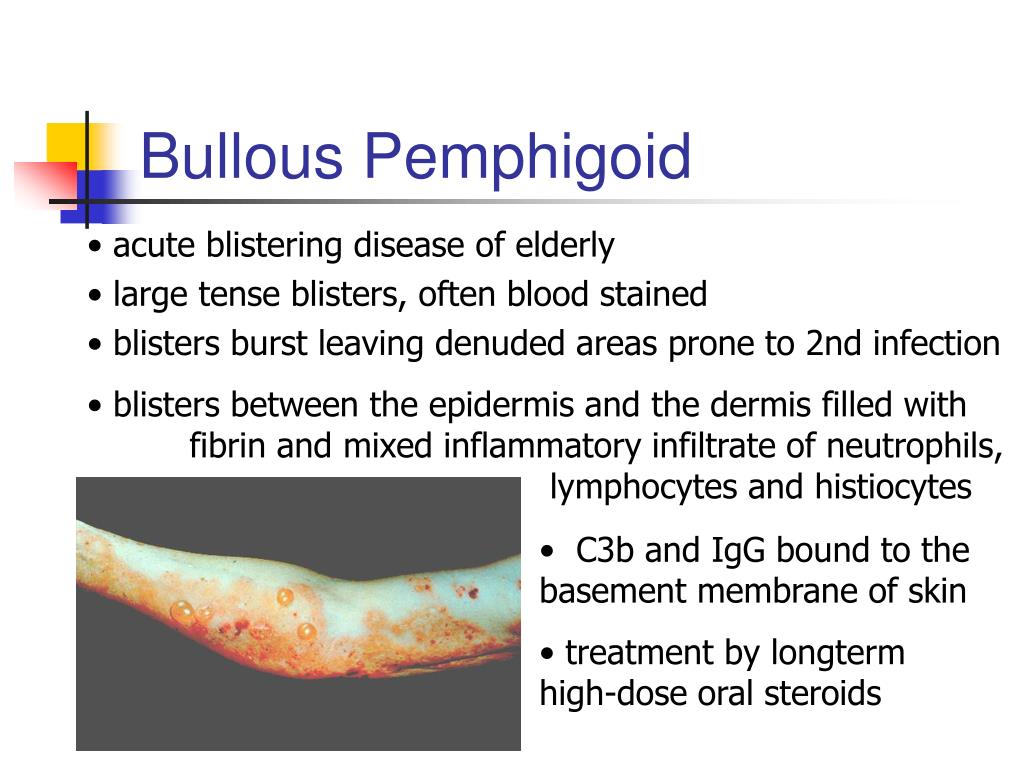 Bullous Pemphigoid

• acute blistering disease of elderly

• large tense blisters, often blood stained

• blisters burst leaving denuded areas prone to 2nd infection

• blisters between the epidermis and the dermis filled with fibrin and mixed inflammatory infiltrate of neutrophils, lymphocytes and histiocytes

• C3b and IgG bound to the basement membrane of skin

• treatment by longterm high-dose oral steroids